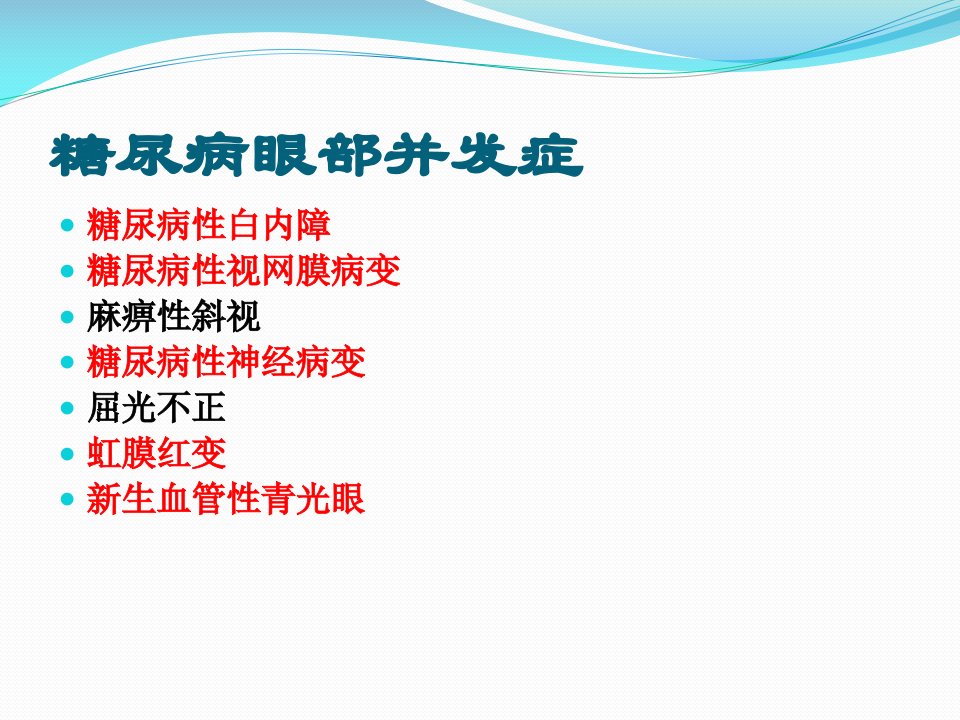 糖尿病眼部并发症

- 糖尿病性白内障
- 糖尿病性视网膜病变
- 麻痹性斜视
- 糖尿病性神经病变
- 屈光不正
- 虹膜红变
- 新生血管性青光眼